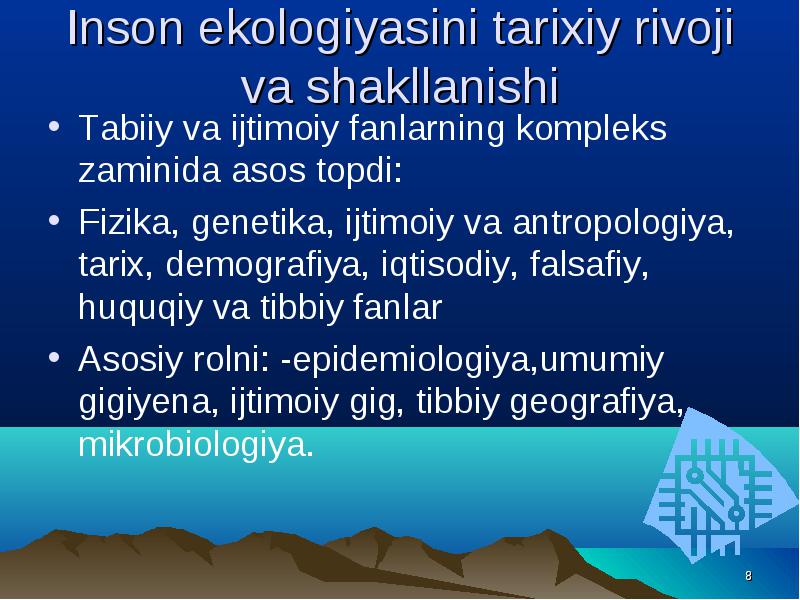 Inson ekologiyasini tarixiy rivoji va shakllanishi

• Tabiiy va ijtimoiy fanlarning kompleks zaminida asos topdi:

• Fizika, genetika, ijtimoiy va antropologiya, tarix, demografiya, iqtisodiy, falsafiy, huquqiy va tibbiy fanlar

• Asosiy rolni: -epidemiologiya,umumiy gigiyena, ijtimoiy gig, tibbiy geografiya, mikrobiologiya.

8